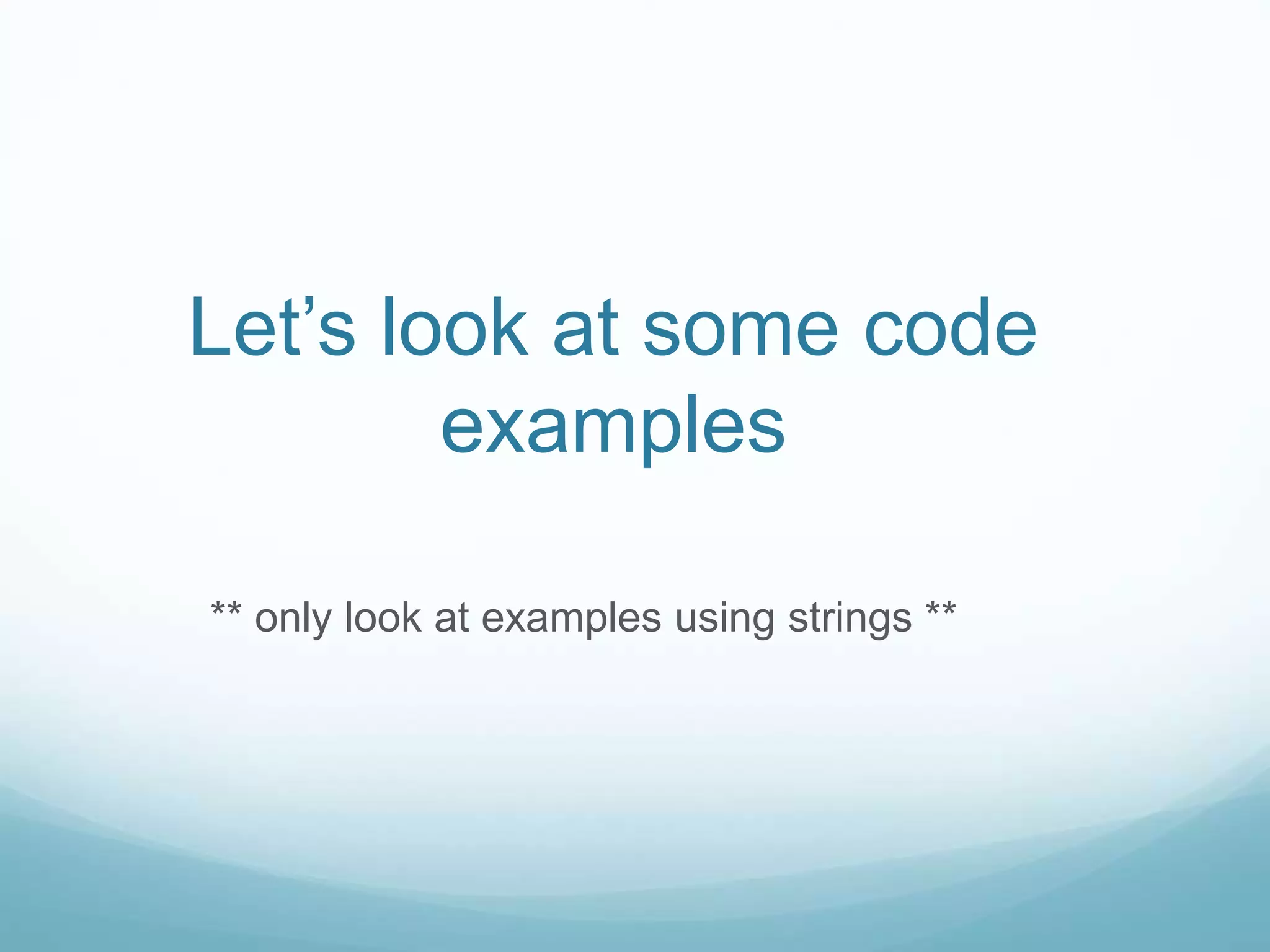 Let’s look at some code examples

** only look at examples using strings **